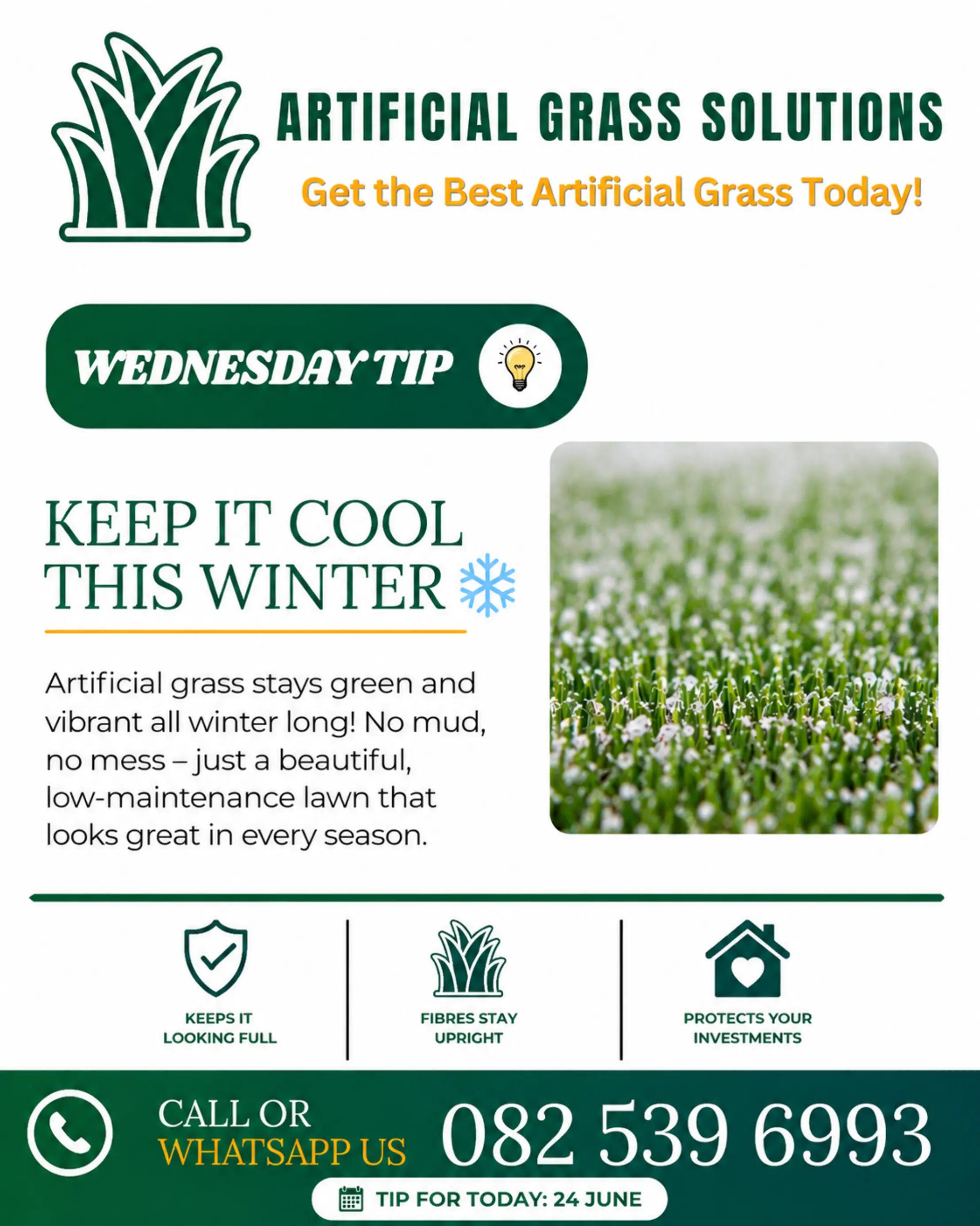 ARTIFICIAL GRASS SOLUTIONS

Get the Best Artificial Grass Today!

WEDNESDAY TIP

KEEP IT COOL THIS WINTER

Artificial grass stays green and vibrant all winter long! No mud, no mess – just a beautiful, low-maintenance lawn that looks great in every season.

KEEPS IT LOOKING FULL

FIBRES STAY UPRIGHT

PROTECTS YOUR INVESTMENTS

CALL OR WHATSAPP US

082 539 6993

TIP FOR TODAY: 24 JUNE